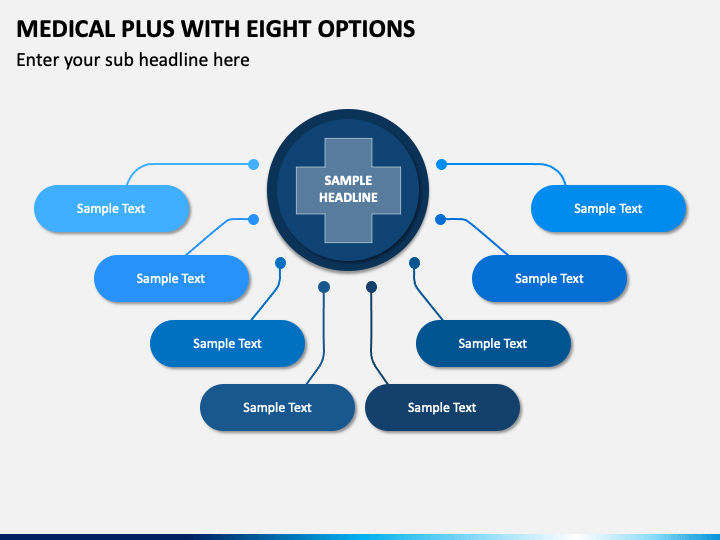 MEDICAL PLUS WITH EIGHT OPTIONS
Enter your sub headline here

SAMPLE HEADLINE

Sample Text

Sample Text

Sample Text

Sample Text

Sample Text

Sample Text

Sample Text

Sample Text